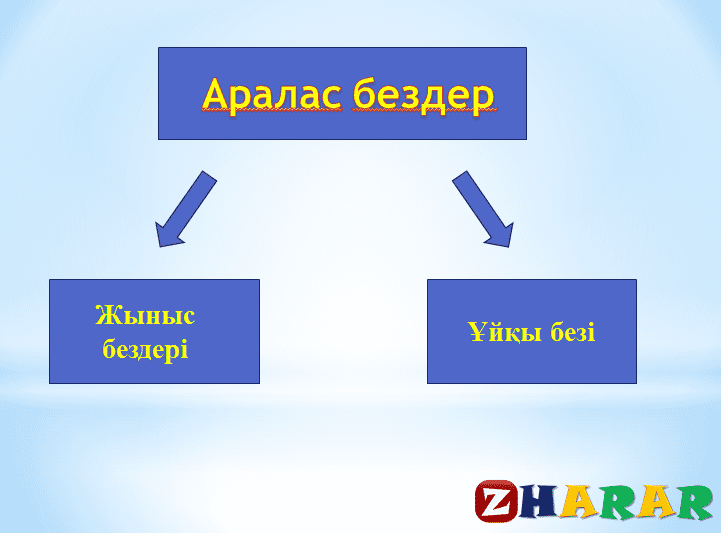 Аралас бездер

Жыныс бездері

Ұйқы безі

ZHARAR